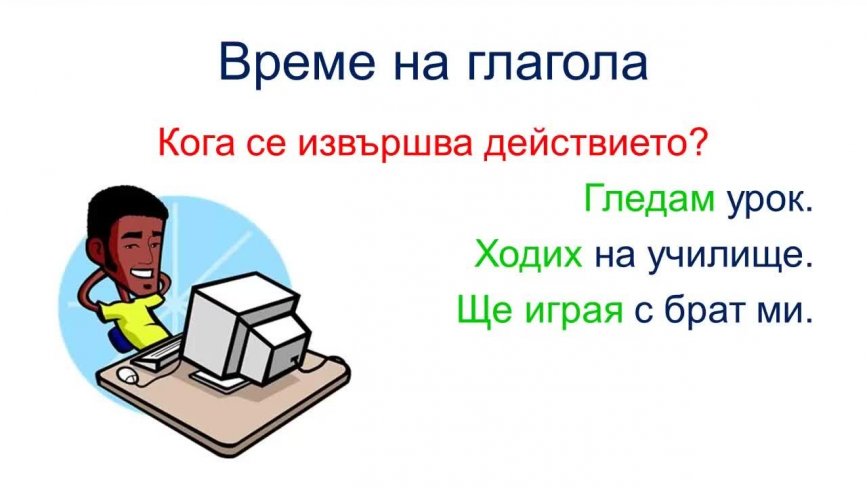 Време на глагола

Кога се извършва действието?

Гледам урок.

Ходих на училище.

Ще играя с брат ми.